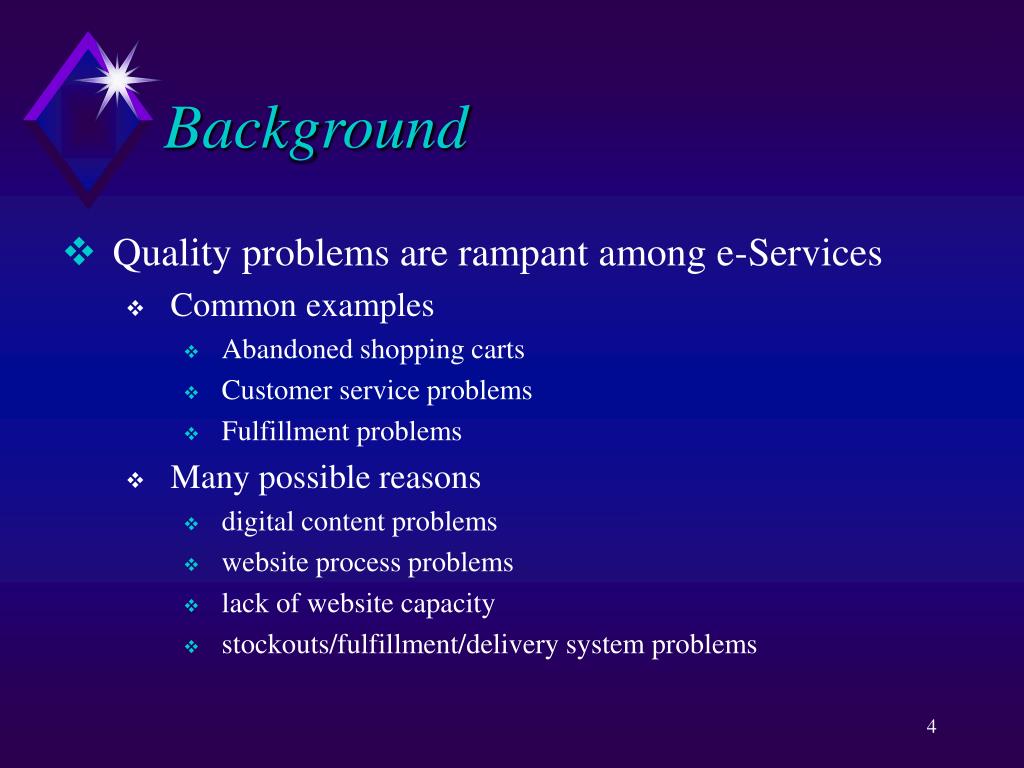 Background

❖ Quality problems are rampant among e-Services

❖ Common examples

❖ Abandoned shopping carts

❖ Customer service problems

❖ Fulfillment problems

❖ Many possible reasons

❖ digital content problems

❖ website process problems

❖ lack of website capacity

❖ stockouts/fulfillment/delivery system problems

4